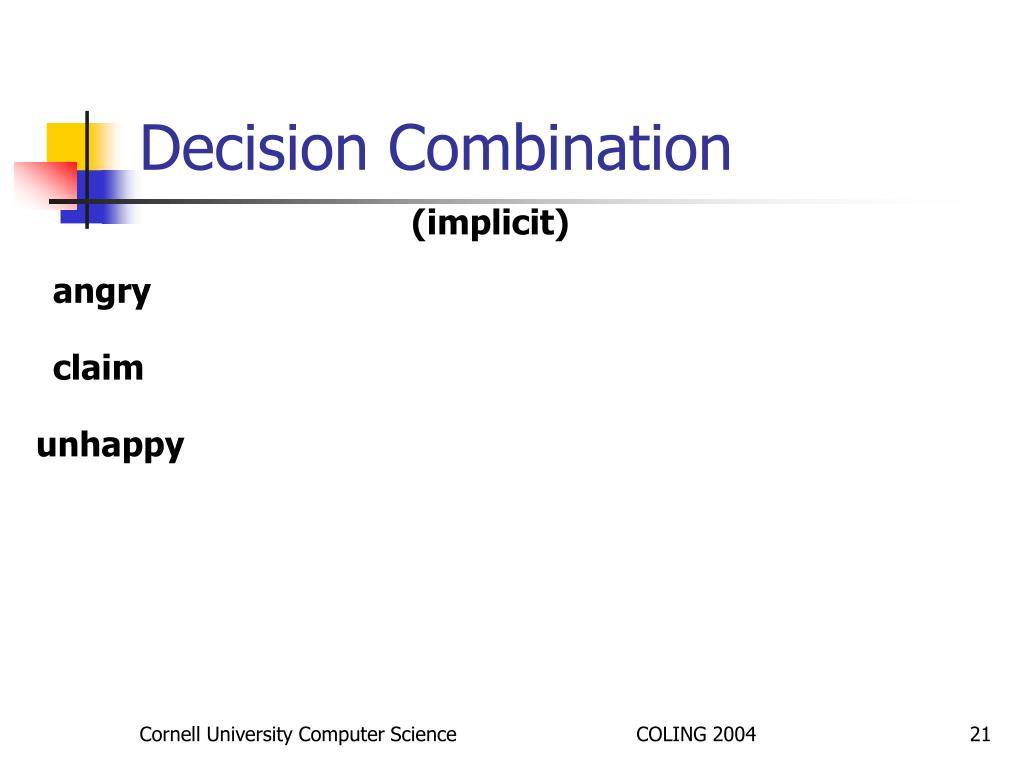 Decision Combination

(implicit)

angry

claim

unhappy

Cornell University Computer Science

COLING 2004

21